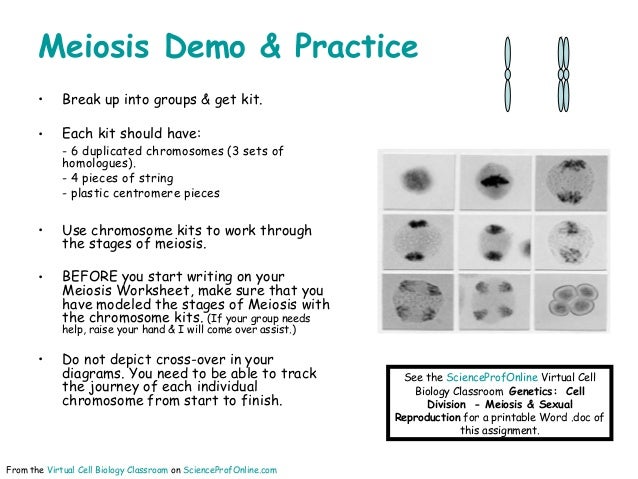 Meiosis Demo & Practice

• Break up into groups & get kit.

• Each kit should have:
- 6 duplicated chromosomes (3 sets of homologues).
- 4 pieces of string
- plastic centromere pieces

• Use chromosome kits to work through the stages of meiosis.

• BEFORE you start writing on your Meiosis Worksheet, make sure that you have modeled the stages of Meiosis with the chromosome kits. (If your group needs help, raise your hand & I will come over assist.)

• Do not depict cross-over in your diagrams. You need to be able to track the journey of each individual chromosome from start to finish.

See the ScienceProfOnline Virtual Cell Biology Classroom Genetics: Cell Division - Meiosis & Sexual Reproduction for a printable Word .doc of this assignment.

From the Virtual Cell Biology Classroom on ScienceProfOnline.com